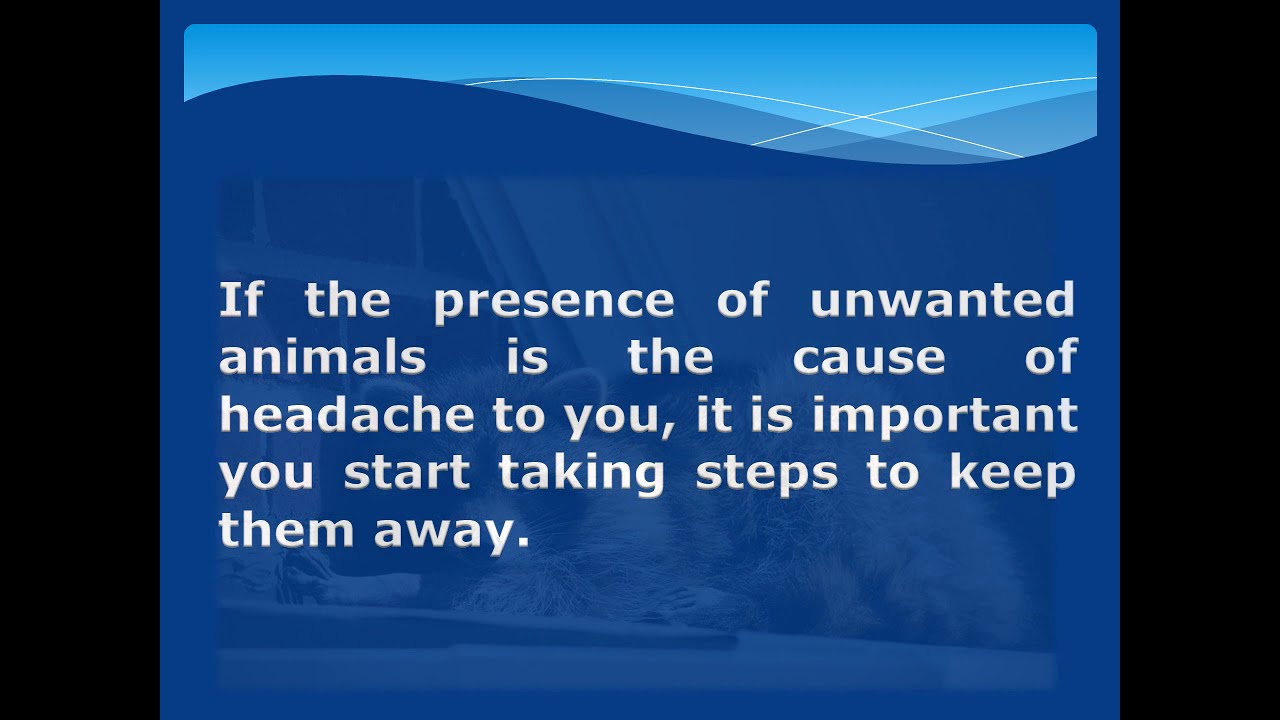 If the presence of unwanted animals is the cause of headache to you, it is important you start taking steps to keep them away.